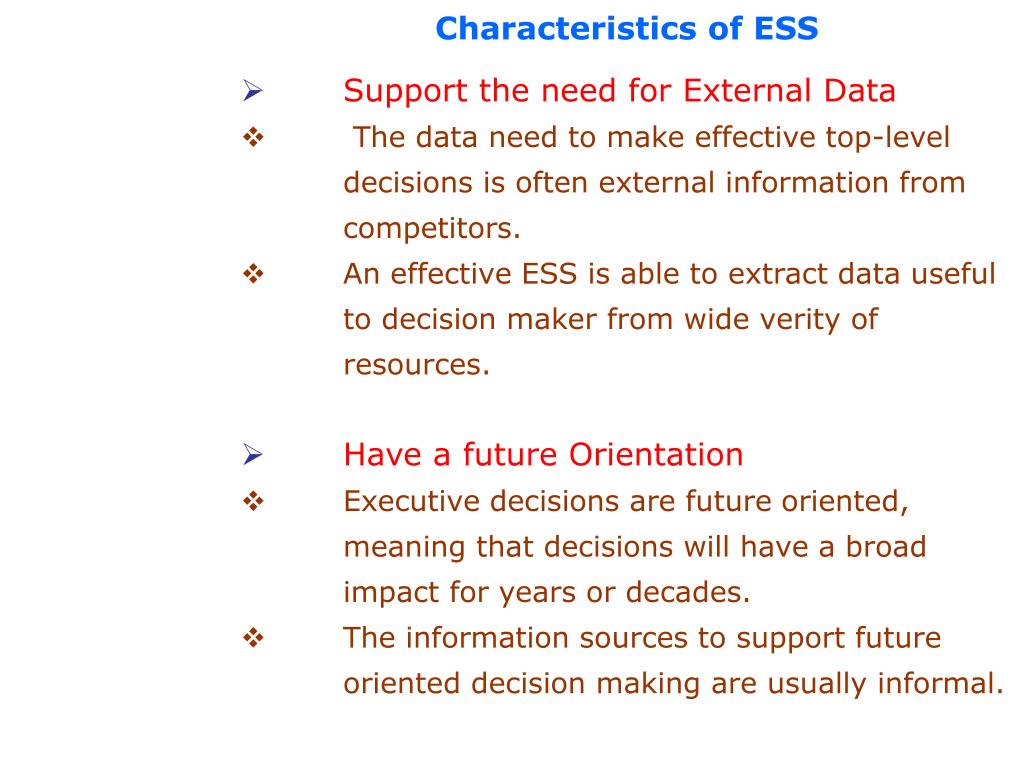 Characteristics of ESS

➢ Support the need for External Data

❖ The data need to make effective top-level decisions is often external information from competitors.

❖ An effective ESS is able to extract data useful to decision maker from wide verity of resources.

➢ Have a future Orientation

❖ Executive decisions are future oriented, meaning that decisions will have a broad impact for years or decades.

❖ The information sources to support future oriented decision making are usually informal.